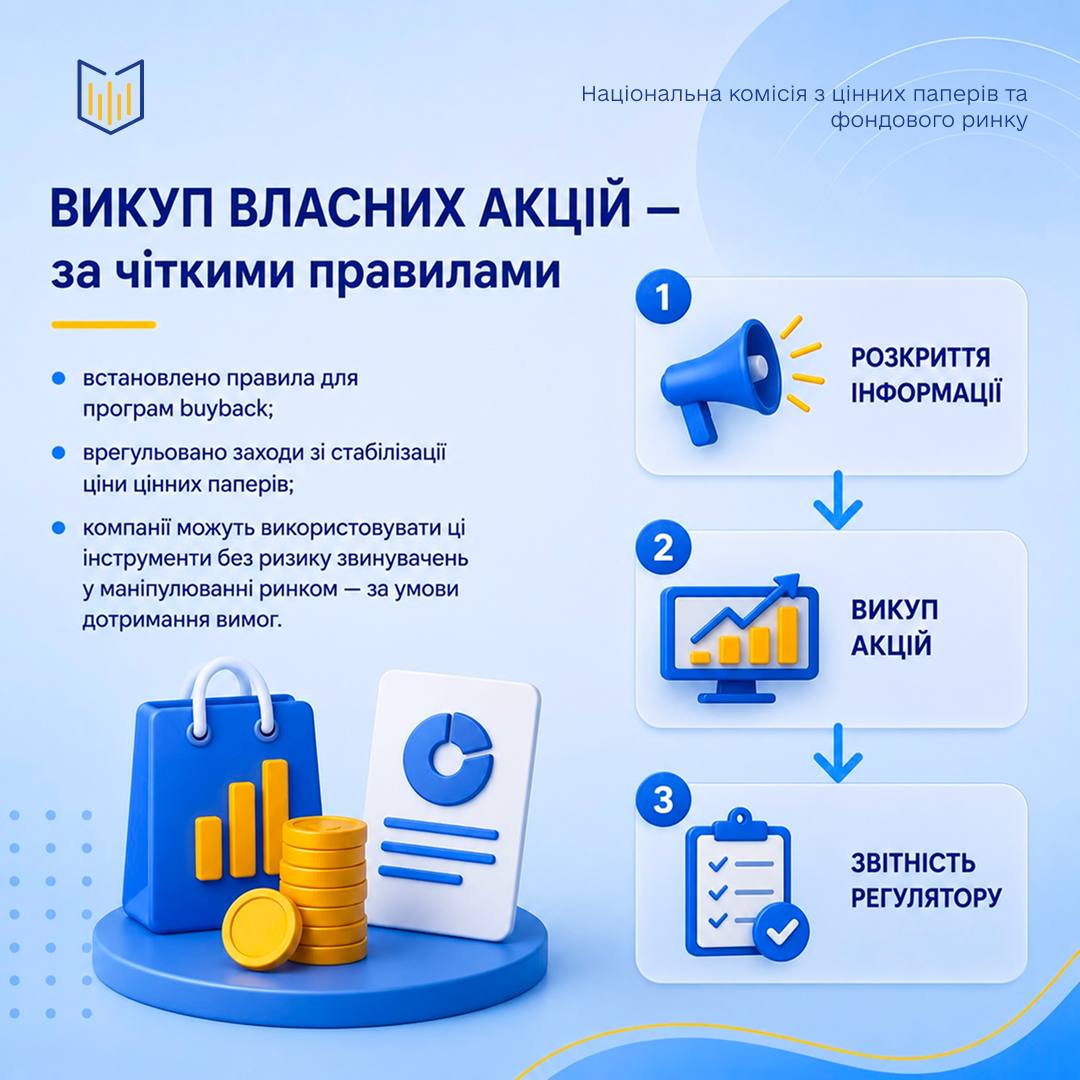 Національна комісія з цінних паперів та фондового ринку

ВИКУП ВЛАСНИХ АКЦІЙ — за чіткими правилами

- встановлено правила для програм buyback;
- врегульовано заходи зі стабілізації ціни цінних паперів;
- компанії можуть використовувати ці інструменти без ризику звинувачень у маніпулюванні ринком — за умови дотримання вимог.

1 РОЗКРИТТЯ ІНФОРМАЦІЇ

2 ВИКУП АКЦІЙ

3 ЗВІТНІСТЬ РЕГУЛЯТОРУ